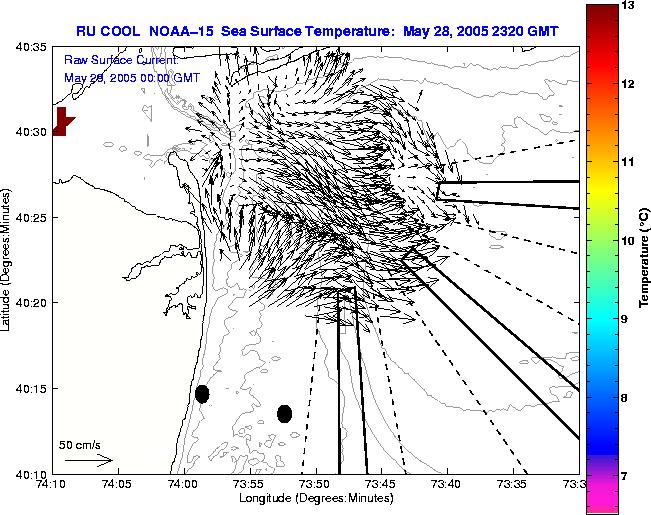 RU COOL NOAA–15 Sea Surface Temperature: May 28, 2005 2320 GMT

Raw Surface Current:
May 29, 2005 00:00 GMT

40:35
40:30
40:25
40:20
40:15
40:10

Latitude (Degrees:Minutes)

50 cm/s

74:10
74:05
74:00
73:55
73:50
73:45
73:40
73:35
73:3

Longitude (Degrees:Minutes)

13
12
11
10
9
8
7

Temperature (°C)